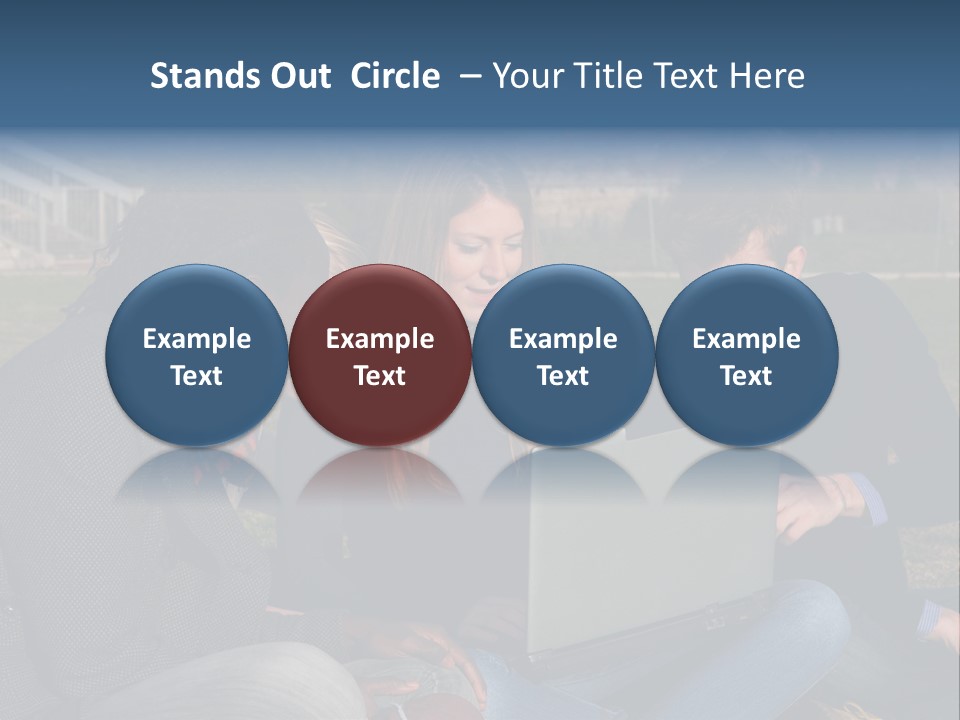 Stands Out Circle – Your Title Text Here

Example Text

Example Text

Example Text

Example Text